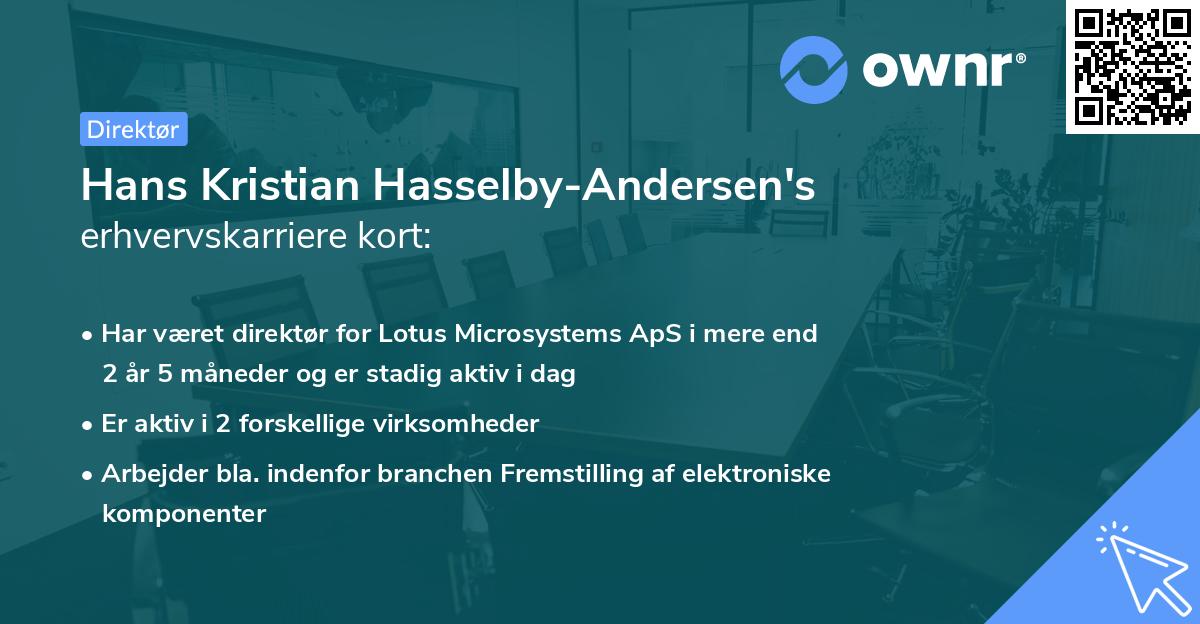 ownr®

Direktør

Hans Kristian Hasselby-Andersen's erhvervskarriere kort:

• Har været direktør for Lotus Microsystems ApS i mere end 2 år 5 måneder og er stadig aktiv i dag

• Er aktiv i 2 forskellige virksomheder

• Arbejder bla. indenfor branchen Fremstilling af elektroniske komponenter